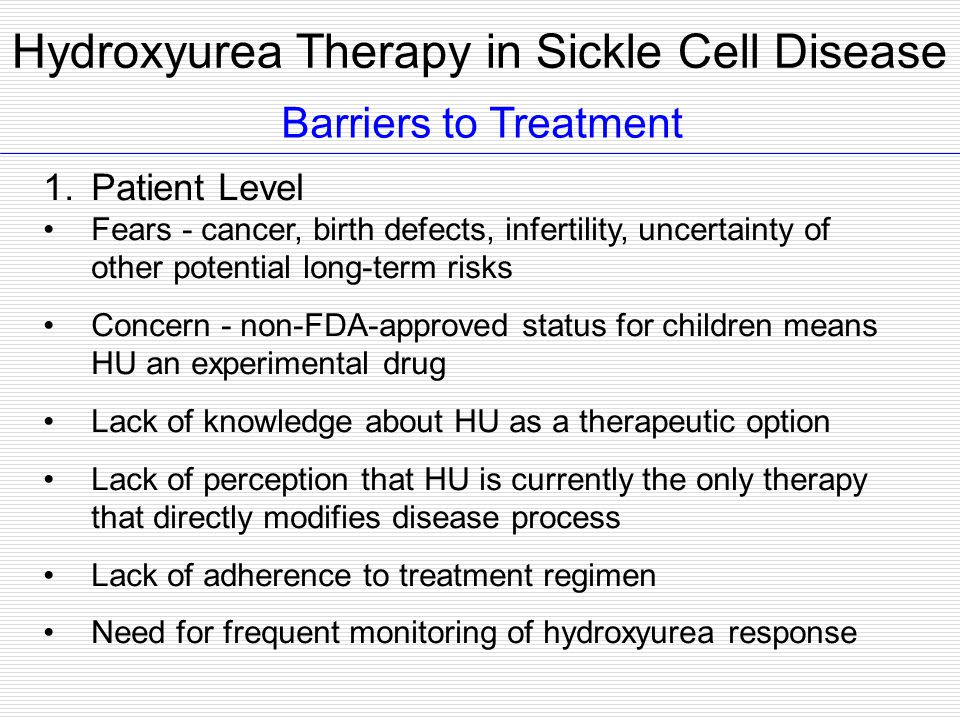 Hydroxyurea Therapy in Sickle Cell Disease

Barriers to Treatment

1. Patient Level

• Fears - cancer, birth defects, infertility, uncertainty of other potential long-term risks

• Concern - non-FDA-approved status for children means HU an experimental drug

• Lack of knowledge about HU as a therapeutic option

• Lack of perception that HU is currently the only therapy that directly modifies disease process

• Lack of adherence to treatment regimen

• Need for frequent monitoring of hydroxyurea response